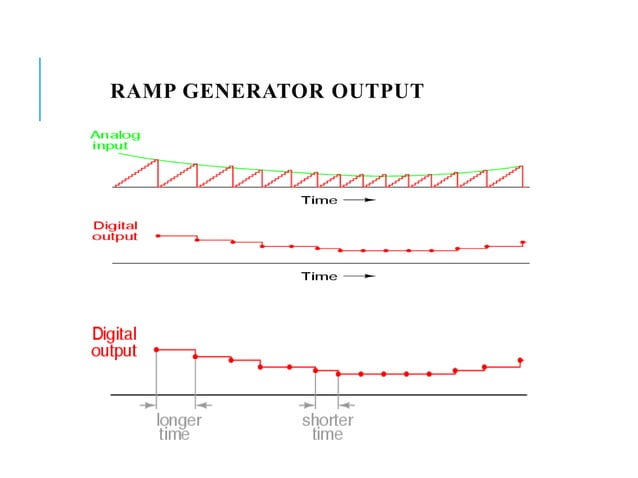 RAMP GENERATOR OUTPUT

Analog input

Time

Digital output

Time

Digital output

longer time

shorter time